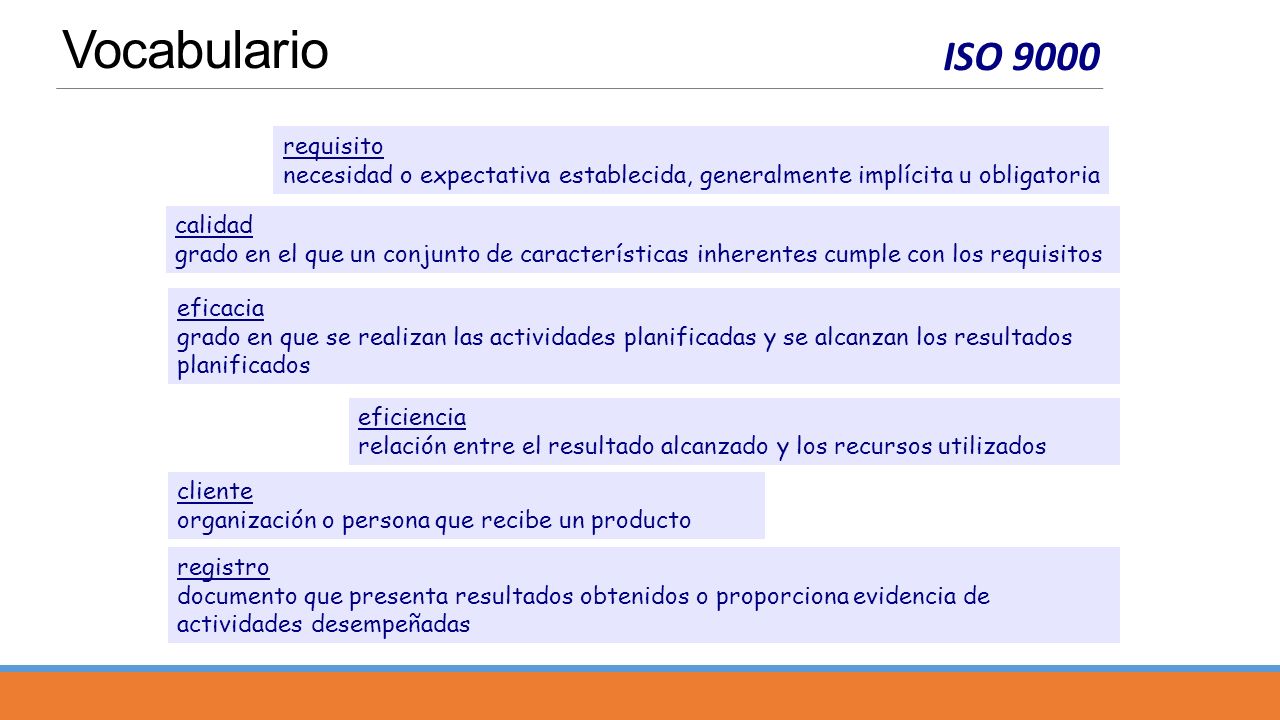 Vocabulario

ISO 9000

requisito
necesidad o expectativa establecida, generalmente implícita u obligatoria

calidad
grado en el que un conjunto de características inherentes cumple con los requisitos

eficacia
grado en que se realizan las actividades planificadas y se alcanzan los resultados planificados

eficiencia
relación entre el resultado alcanzado y los recursos utilizados

cliente
organización o persona que recibe un producto

registro
documento que presenta resultados obtenidos o proporciona evidencia de actividades desempeñadas